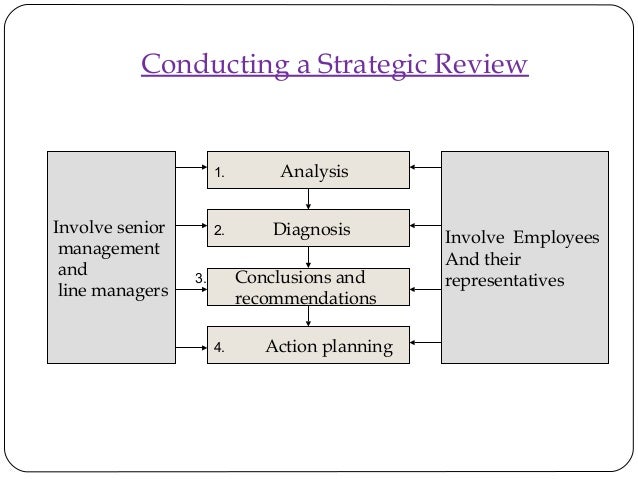 Conducting a Strategic Review

Involve senior management and line managers

1. Analysis

2. Diagnosis

3. Conclusions and recommendations

4. Action planning

Involve Employees And their representatives